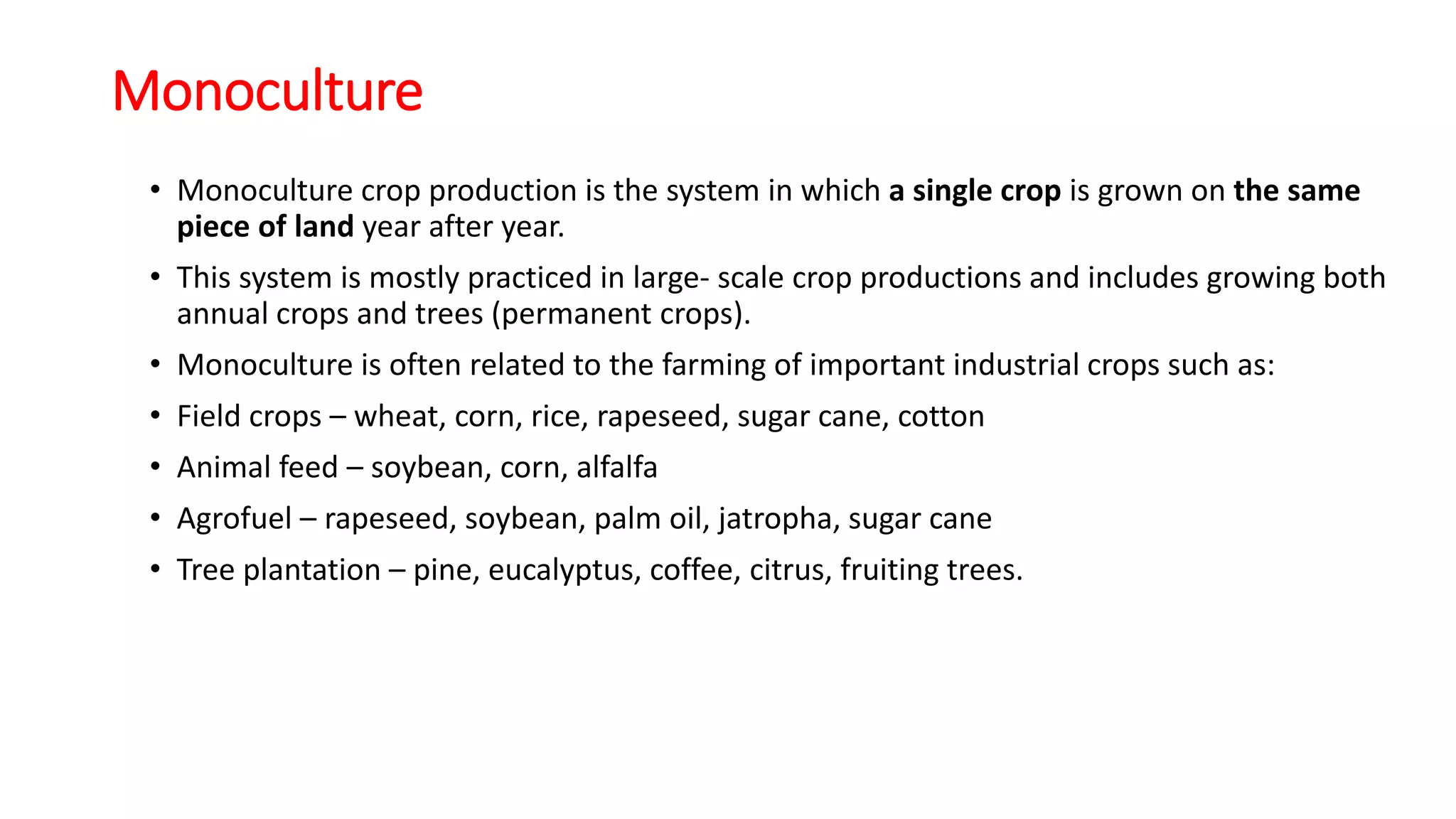 Monoculture

• Monoculture crop production is the system in which a single crop is grown on the same piece of land year after year.

• This system is mostly practiced in large- scale crop productions and includes growing both annual crops and trees (permanent crops).

• Monoculture is often related to the farming of important industrial crops such as:

• Field crops – wheat, corn, rice, rapeseed, sugar cane, cotton

• Animal feed – soybean, corn, alfalfa

• Agrofuel – rapeseed, soybean, palm oil, jatropha, sugar cane

• Tree plantation – pine, eucalyptus, coffee, citrus, fruiting trees.